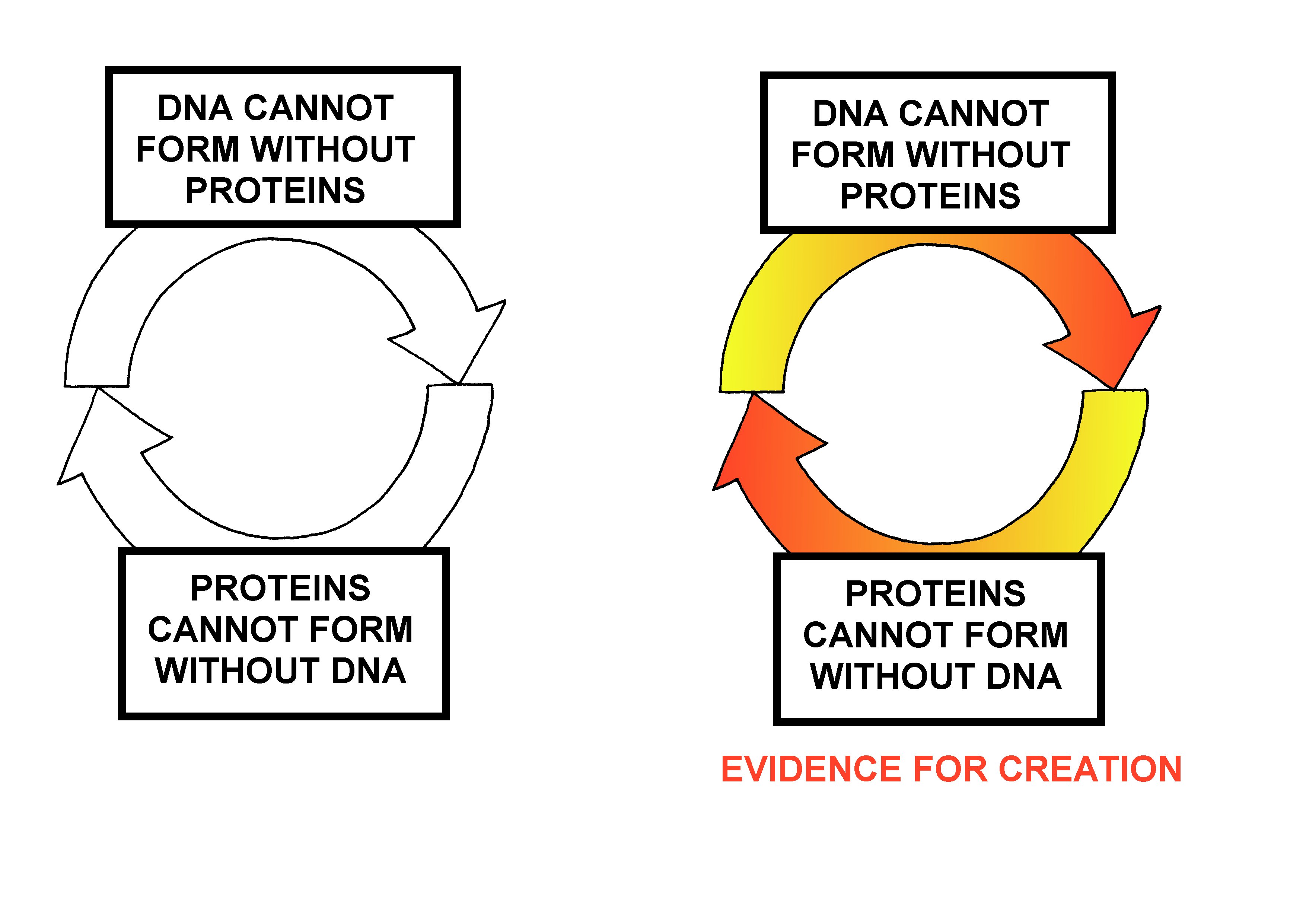 DNA CANNOT FORM WITHOUT PROTEINS

PROTEINS CANNOT FORM WITHOUT DNA

DNA CANNOT FORM WITHOUT PROTEINS

PROTEINS CANNOT FORM WITHOUT DNA

EVIDENCE FOR CREATION